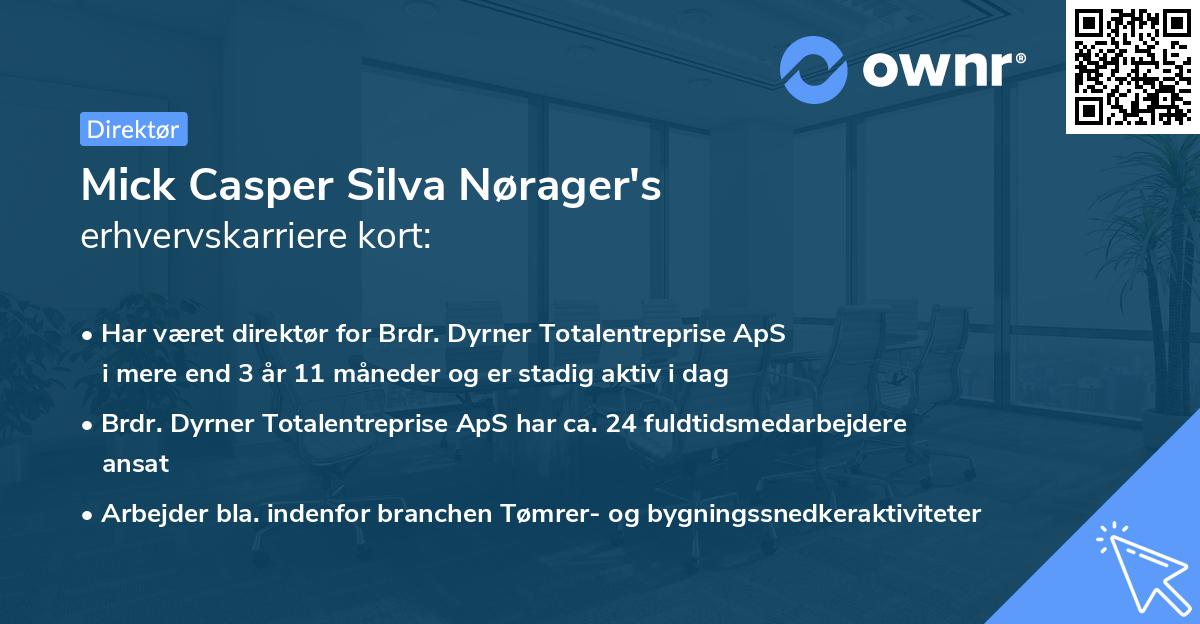 ownr®

Direktør

Mick Casper Silva Nørager's
erhvervskarriere kort:

• Har været direktør for Brdr. Dyrner Totalentreprise ApS i mere end 3 år 11 måneder og er stadig aktiv i dag

• Brdr. Dyrner Totalentreprise ApS har ca. 24 fuldtidsmedarbejdere ansat

• Arbejder bla. indenfor branchen Tømrer- og bygningssnedkeraktiviteter